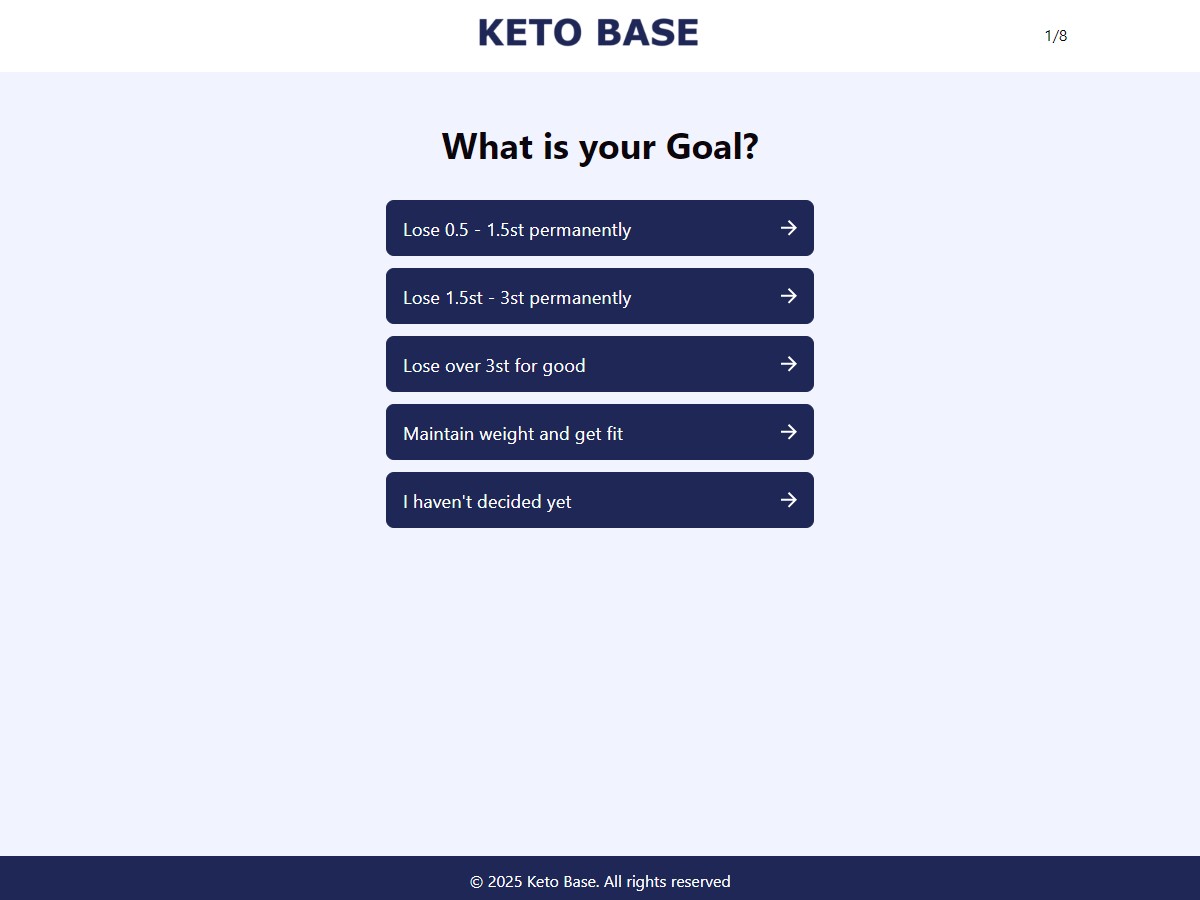 KETO BASE

1/8

What is your Goal?

Lose 0.5 - 1.5st permanently

Lose 1.5st - 3st permanently

Lose over 3st for good

Maintain weight and get fit

I haven't decided yet

© 2025 Keto Base. All rights reserved